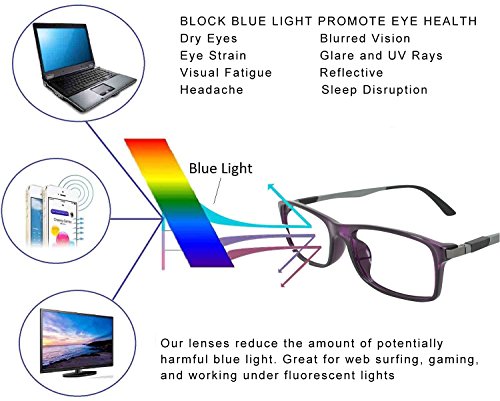 BLOCK BLUE LIGHT PROMOTE EYE HEALTH

Dry Eyes
Eye Strain
Visual Fatigue
Headache

Blurred Vision
Glare and UV Rays
Reflective
Sleep Disruption

Blue Light

Our lenses reduce the amount of potentially harmful blue light. Great for web surfing, gaming, and working under fluorescent lights